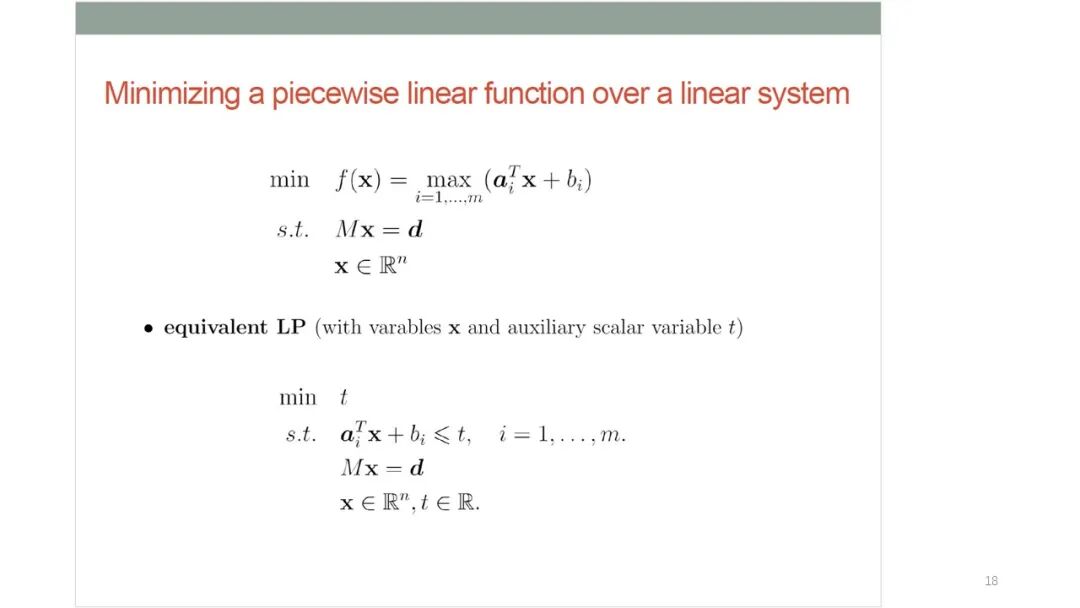 Minimizing a piecewise linear function over a linear system

$\min \quad f(\mathbf{x}) = \max_{i=1,\ldots,m} (\boldsymbol{a}_i^T \mathbf{x} + b_i)$
$s.t. \quad M\mathbf{x} = \boldsymbol{d}$
$\mathbf{x} \in \mathbb{R}^n$

• **equivalent LP** (with varables $\mathbf{x}$ and auxiliary scalar variable $t$)

$\min \quad t$
$s.t. \quad \boldsymbol{a}_i^T \mathbf{x} + b_i \leqslant t, \quad i = 1, \ldots, m.$
$M\mathbf{x} = \boldsymbol{d}$
$\mathbf{x} \in \mathbb{R}^n, t \in \mathbb{R}.$

18